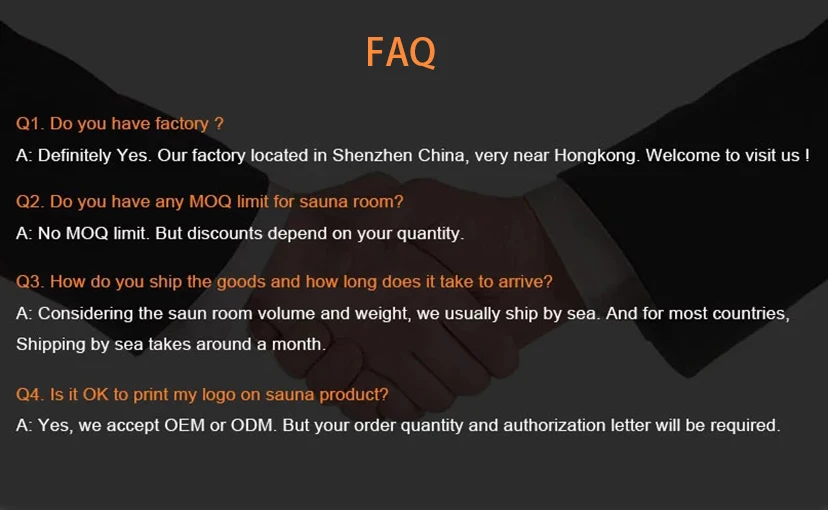 FAQ

Q1. Do you have factory ?

A: Definitely Yes. Our factory located in Shenzhen China, very near Hongkong. Welcome to visit us !

Q2. Do you have any MOQ limit for sauna room?

A: No MOQ limit. But discounts depend on your quantity.

Q3. How do you ship the goods and how long does it take to arrive?

A: Considering the saun room volume and weight, we usually ship by sea. And for most countries, Shipping by sea takes around a month.

Q4. Is it OK to print my logo on sauna product?

A: Yes, we accept OEM or ODM. But your order quantity and authorization letter will be required.